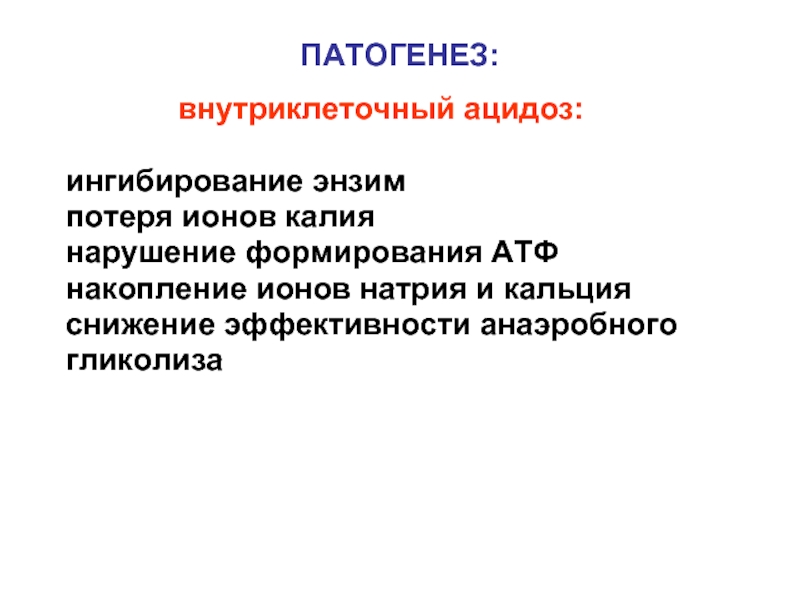 ПАТОГЕНЕЗ:

внутриклеточный ацидоз:

ингибирование энзим
потеря ионов калия
нарушение формирования АТФ
накопление ионов натрия и кальция
снижение эффективности анаэробного гликолиза